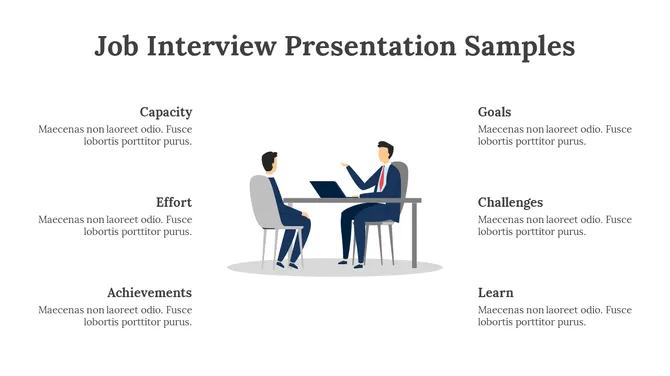 Job Interview Presentation Samples

Capacity
Maecenas non laoreet odio. Fusce lobortis porttitor purus.

Effort
Maecenas non laoreet odio. Fusce lobortis porttitor purus.

Achievements
Maecenas non laoreet odio. Fusce lobortis porttitor purus.

Goals
Maecenas non laoreet odio. Fusce lobortis porttitor purus.

Challenges
Maecenas non laoreet odio. Fusce lobortis porttitor purus.

Learn
Maecenas non laoreet odio. Fusce lobortis porttitor purus.